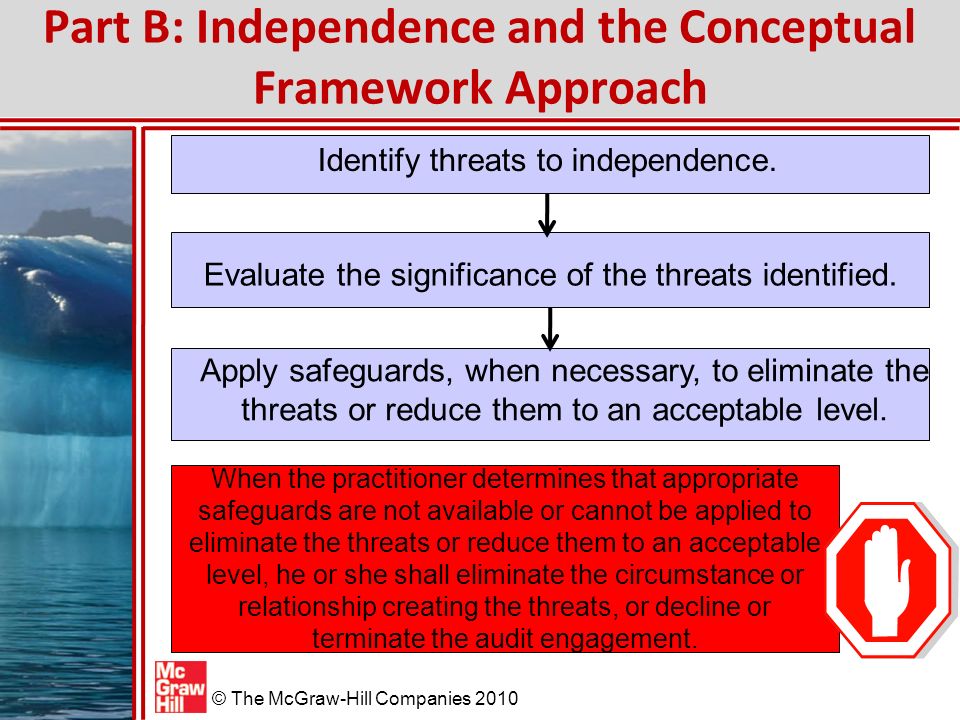 Part B: Independence and the Conceptual Framework Approach

Identify threats to independence.

Evaluate the significance of the threats identified.

Apply safeguards, when necessary, to eliminate the threats or reduce them to an acceptable level.

When the practitioner determines that appropriate safeguards are not available or cannot be applied to eliminate the threats or reduce them to an acceptable level, he or she shall eliminate the circumstance or relationship creating the threats, or decline or terminate the audit engagement.

Mc Graw Hill

© The McGraw-Hill Companies 2010